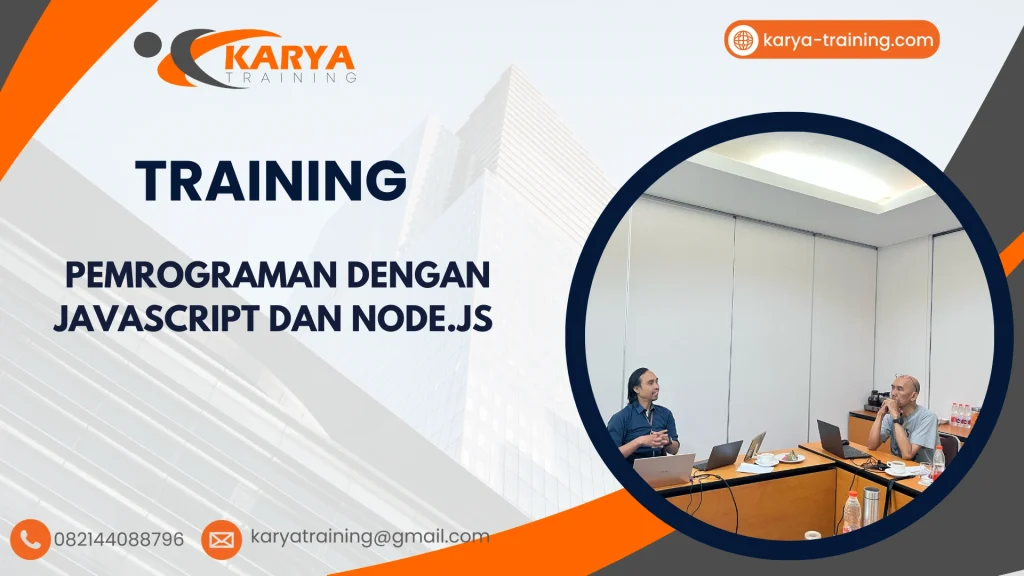 KARYA
TRAINING

karya-training.com

TRAINING

PEMROGRAMAN DENGAN JAVASCRIPT DAN NODE.JS

082144088796

karyatraining@gmail.com